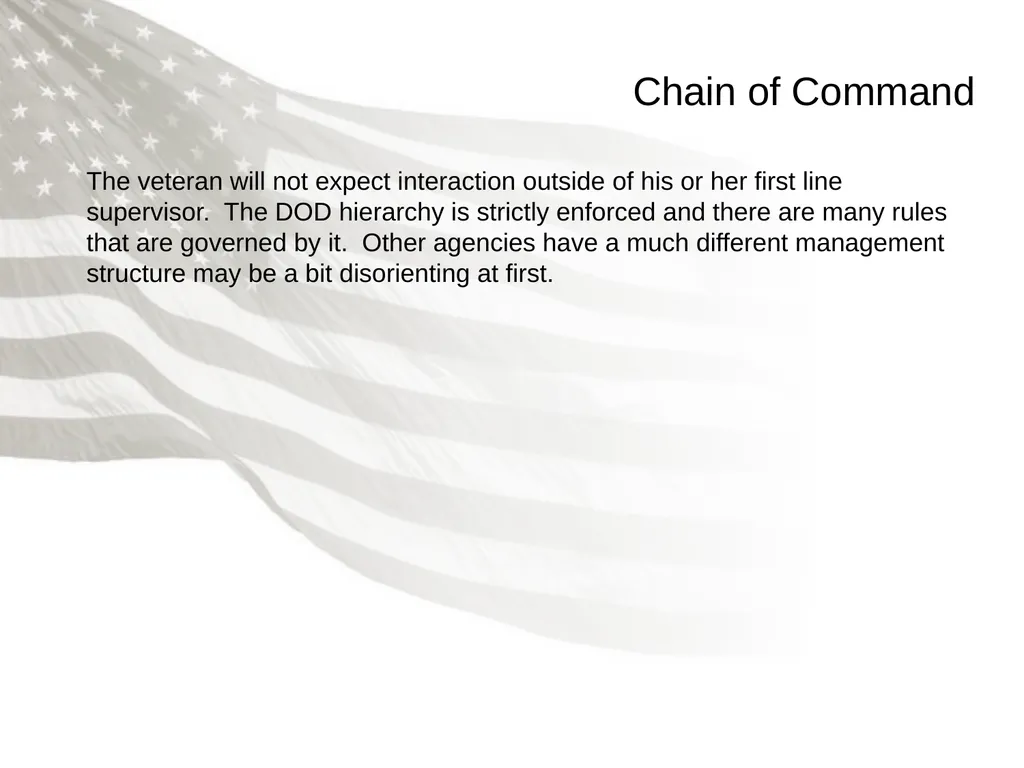 Chain of Command

The veteran will not expect interaction outside of his or her first line supervisor.  The DOD hierarchy is strictly enforced and there are many rules that are governed by it.  Other agencies have a much different management structure may be a bit disorienting at first.